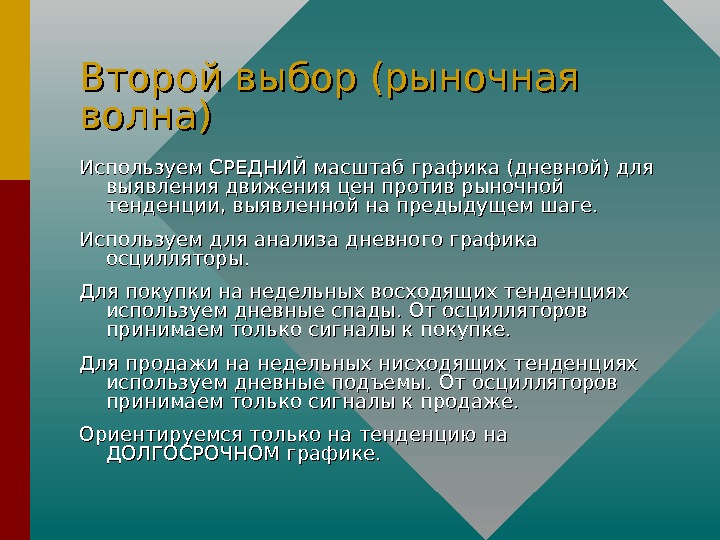 Второй выбор (рыночная волна)

Используем СРЕДНИЙ масштаб графика (дневной) для выявления движения цен против рыночной тенденции, выявленной на предыдущем шаге.

Используем для анализа дневного графика осцилляторы.

Для покупки на недельных восходящих тенденциях используем дневные спады. От осцилляторов принимаем только сигналы к покупке.

Для продажи на недельных нисходящих тенденциях используем дневные подъемы. От осцилляторов принимаем только сигналы к продаже.

Ориентируемся только на тенденцию на ДОЛГОСРОЧНОМ графике.